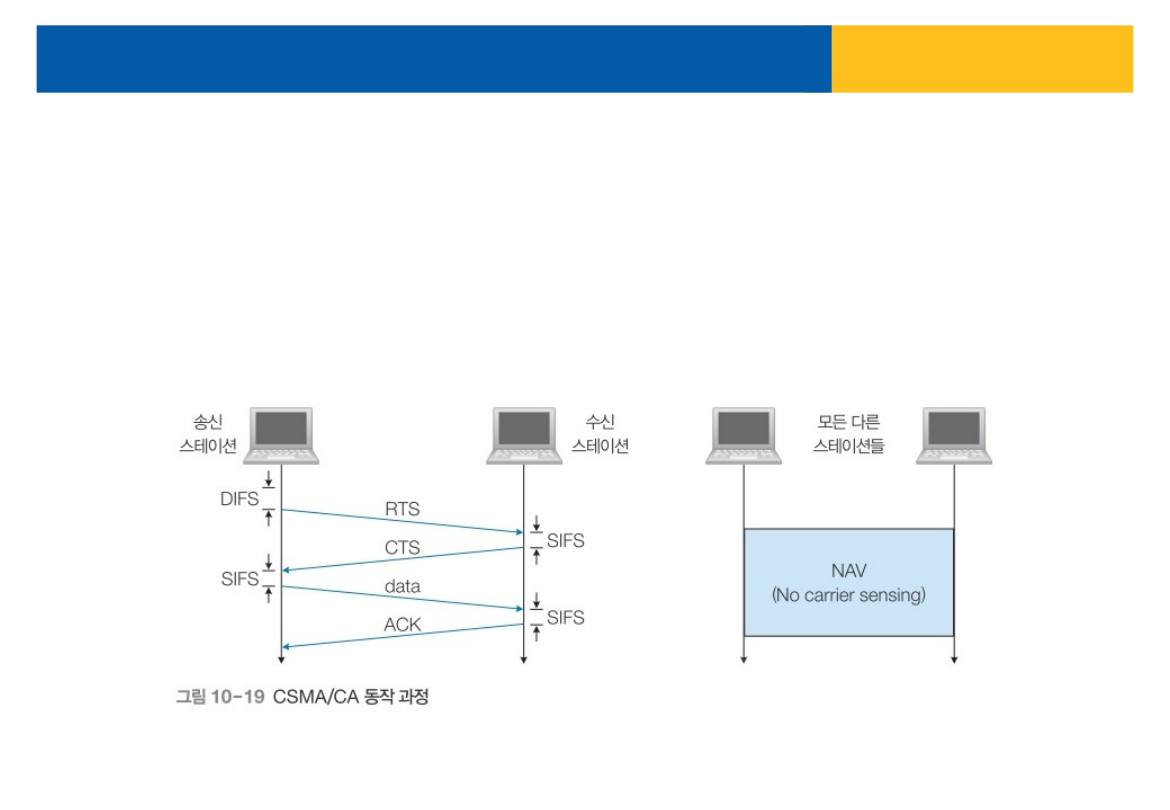 송신 스테이션

수신 스테이션

모든 다른 스테이션들

DIFS

RTS

SIFS

CTS

SIFS

data

SIFS

ACK

NAV
(No carrier sensing)

그림 10-19 CSMA/CA 동작 과정